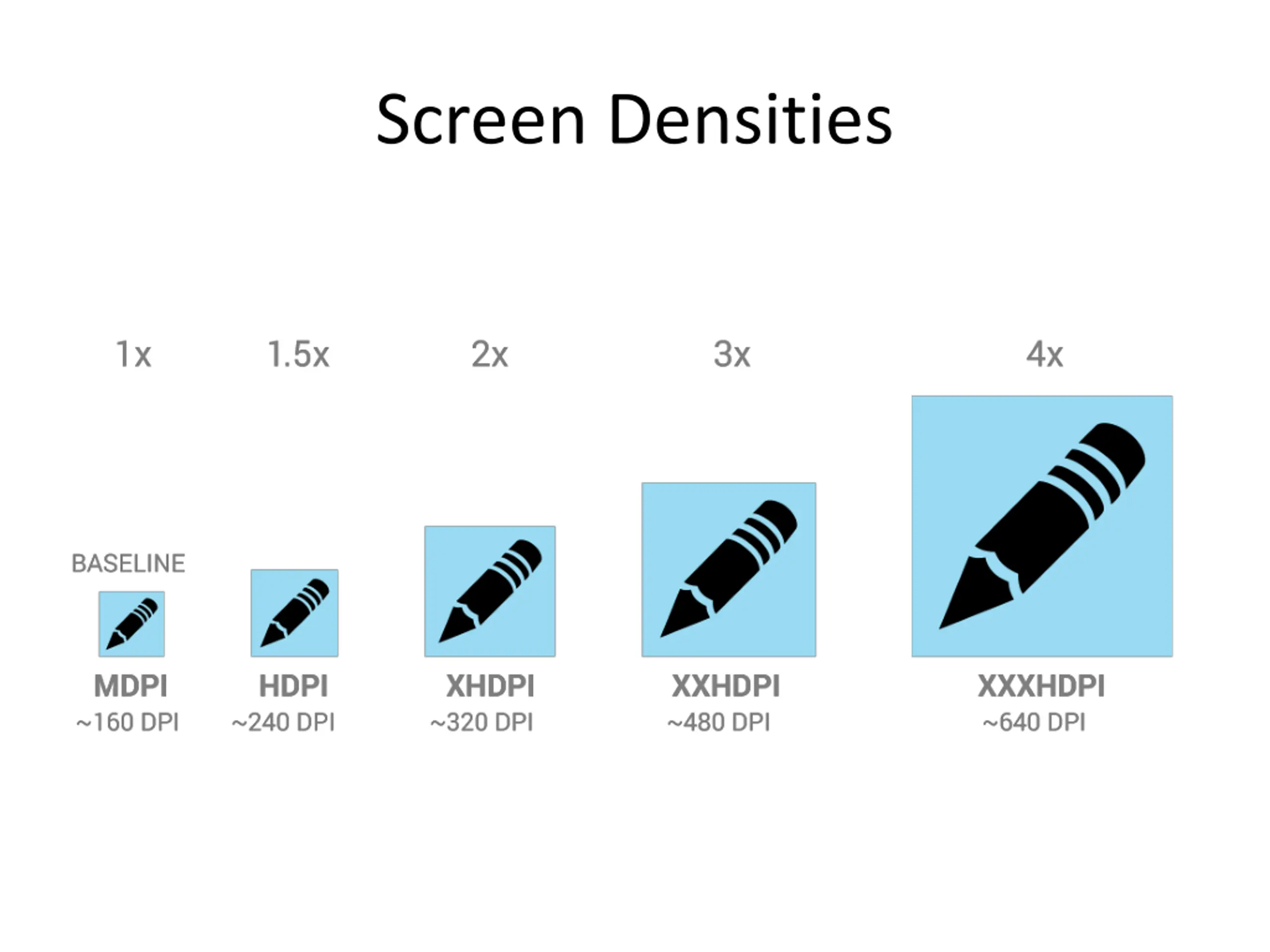 Screen Densities

1x

BASELINE

MDPI
~160 DPI

1.5x

HDPI
~240 DPI

2x

XHDPI
~320 DPI

3x

XXHDPI
~480 DPI

4x

XXXHDPI
~640 DPI